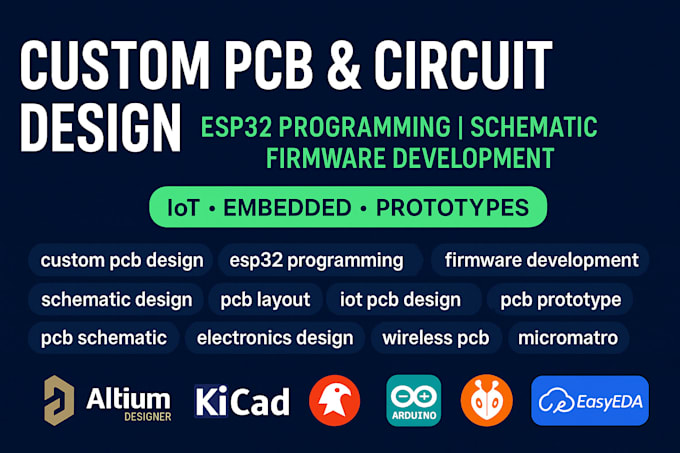 CUSTOM PCB & CIRCUIT DESIGN

ESP32 PROGRAMMING | SCHEMATIC FIRMWARE DEVELOPMENT

IoT • EMBEDDED • PROTOTYPES

custom pcb design
esp32 programming
firmware development
schematic design
pcb layout
iot pcb design
pcb prototype
pcb schematic
electronics design
wireless pcb
micromatro

Altium DESIGNER
KiCad
ARDUINO
EasyEDA